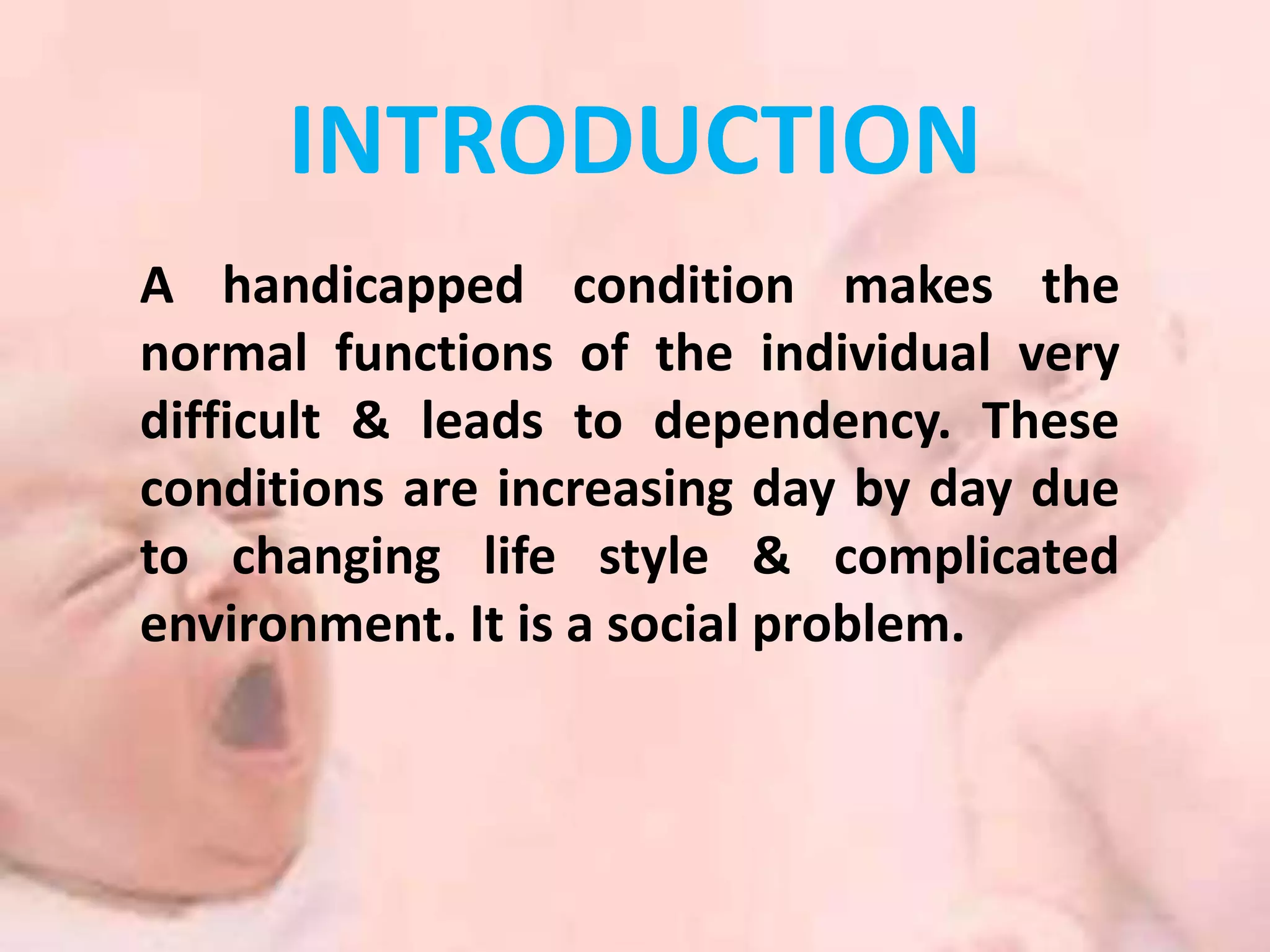 INTRODUCTION

A handicapped condition makes the normal functions of the individual very difficult & leads to dependency. These conditions are increasing day by day due to changing life style & complicated environment. It is a social problem.